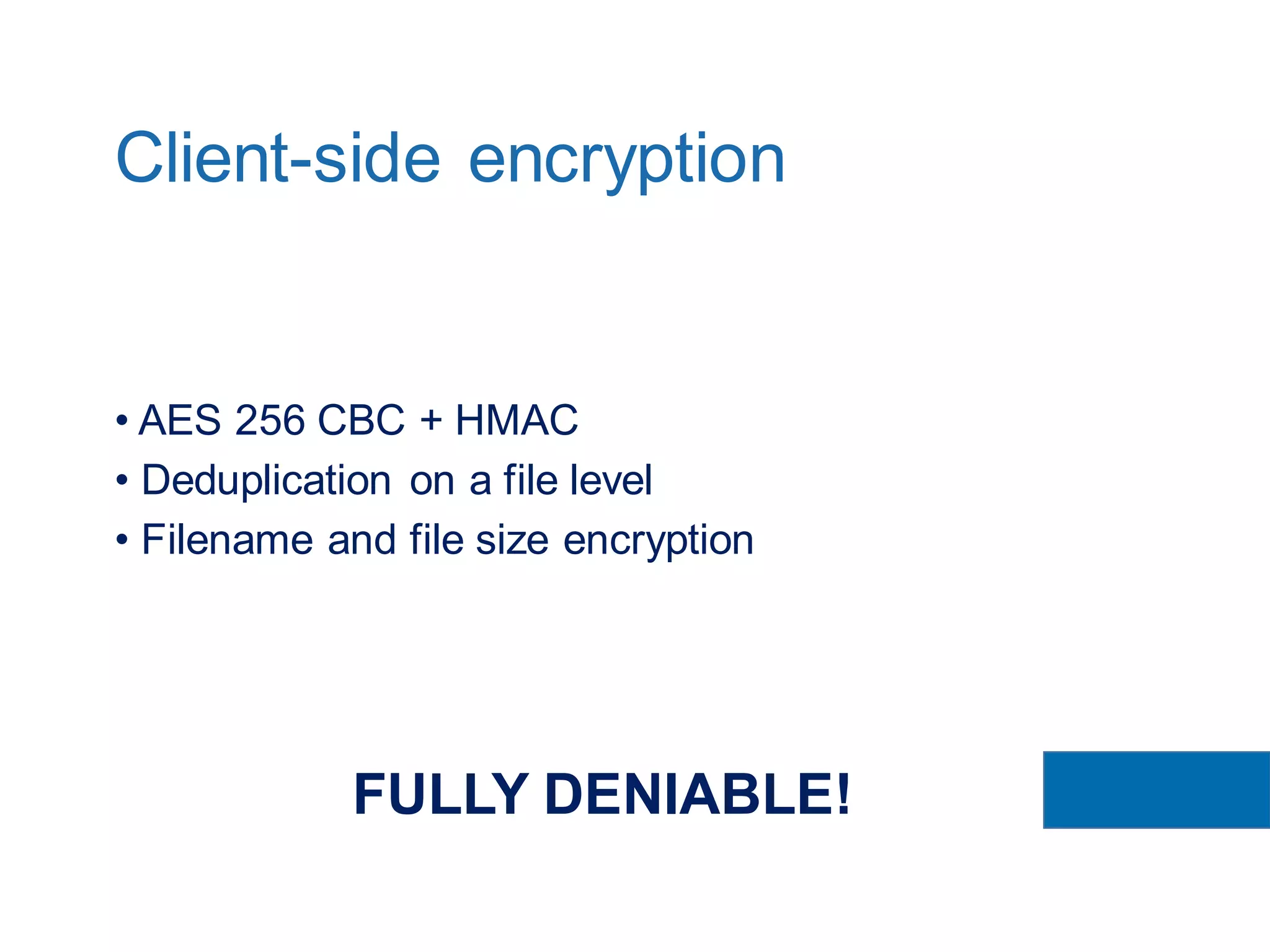 Client-side encryption

• AES 256 CBC + HMAC
• Deduplication on a file level
• Filename and file size encryption

FULLY DENIABLE!